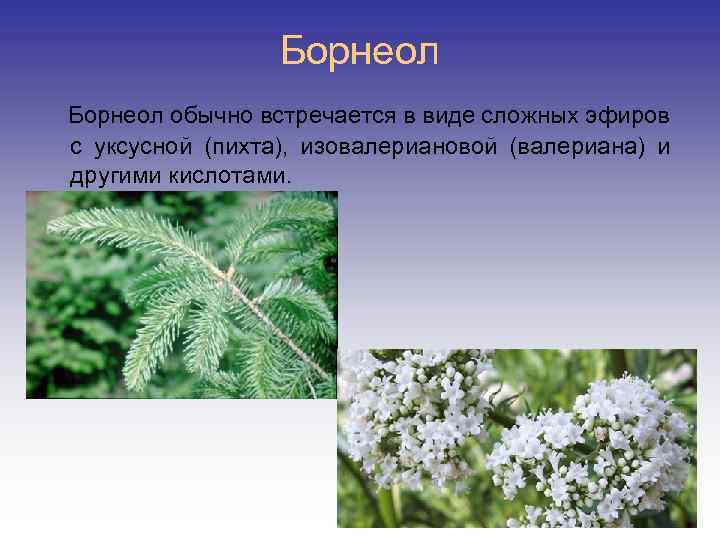 Борнеол

Борнеол обычно встречается в виде сложных эфиров с уксусной (пихта), изовалериановой (валериана) и другими кислотами.